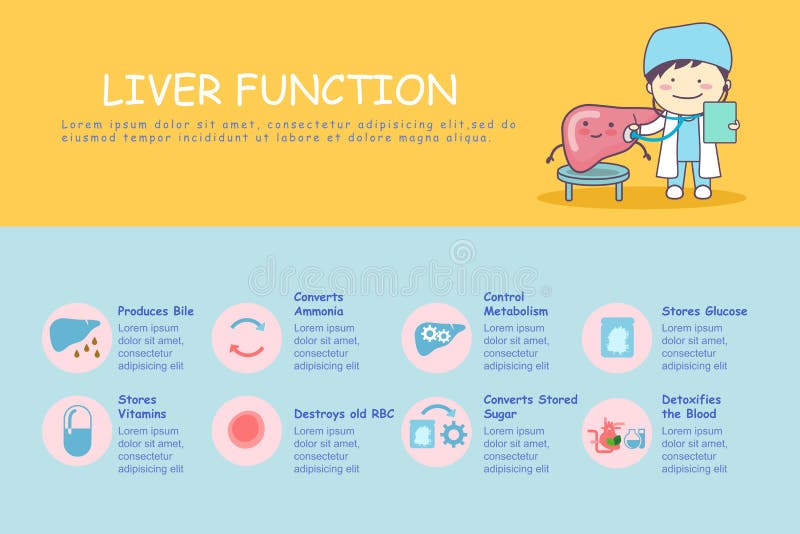 LIVER FUNCTION

Lorem ipsum dolor sit amet, consectetur adipisicing elit,sed do eiusmod tempor incididunt ut labore et dolore magna aliqua.

dreamstime

Produces Bile
Lorem ipsum dolor sit amet, consectetur adipisicing elit

Converts Ammonia
Lorem ipsum dolor sit amet, consectetur adipisicing elit

Control Metabolism
Lorem ipsum dolor sit amet, consectetur adipisicing elit

Stores Glucose
Lorem ipsum dolor sit amet, consectetur adipisicing elit

Stores Vitamins
Lorem ipsum dolor sit amet, consectetur adipisicing elit

Destroys old RBC
Lorem ipsum dolor sit amet, consectetur adipisicing elit

Converts Stored Sugar
Lorem ipsum dolor sit amet, consectetur adipisicing elit

Detoxifies the Blood
Lorem ipsum dolor sit amet, consectetur adipisicing elit